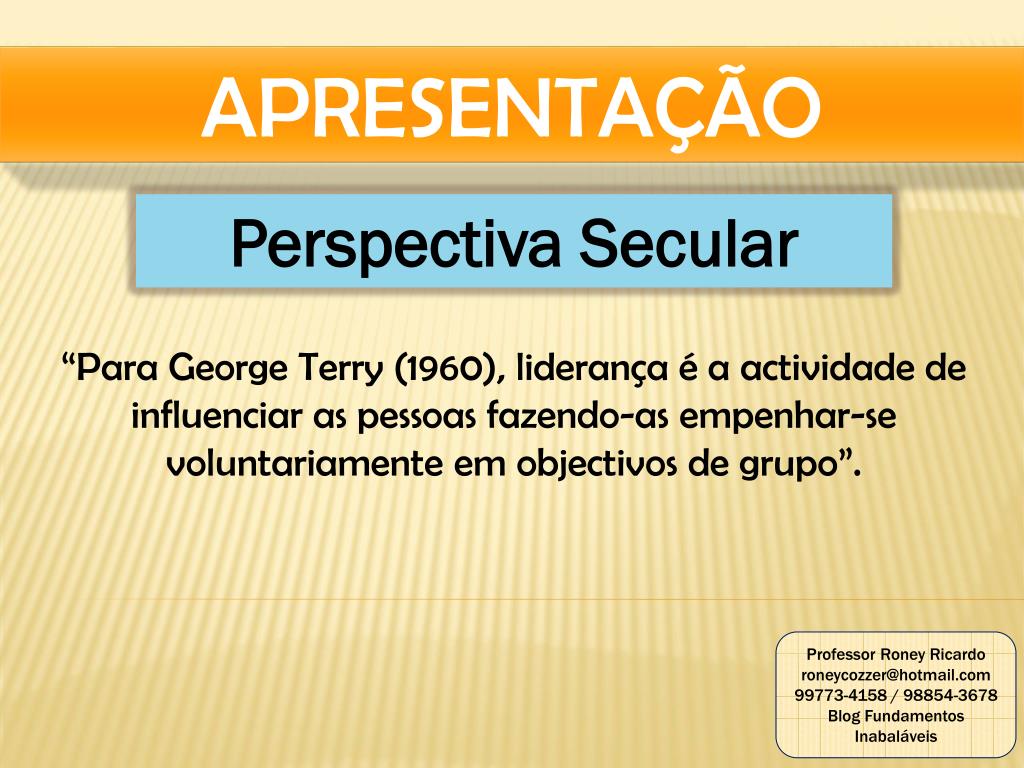 APRESENTAÇÃO

Perspectiva Secular

“Para George Terry (1960), liderança é a actividade de influenciar as pessoas fazendo-as empenhar-se voluntariamente em objectivos de grupo”.

Professor Roney Ricardo
roneycozzer@hotmail.com
99773-4158 / 98854-3678
Blog Fundamentos Inabaláveis